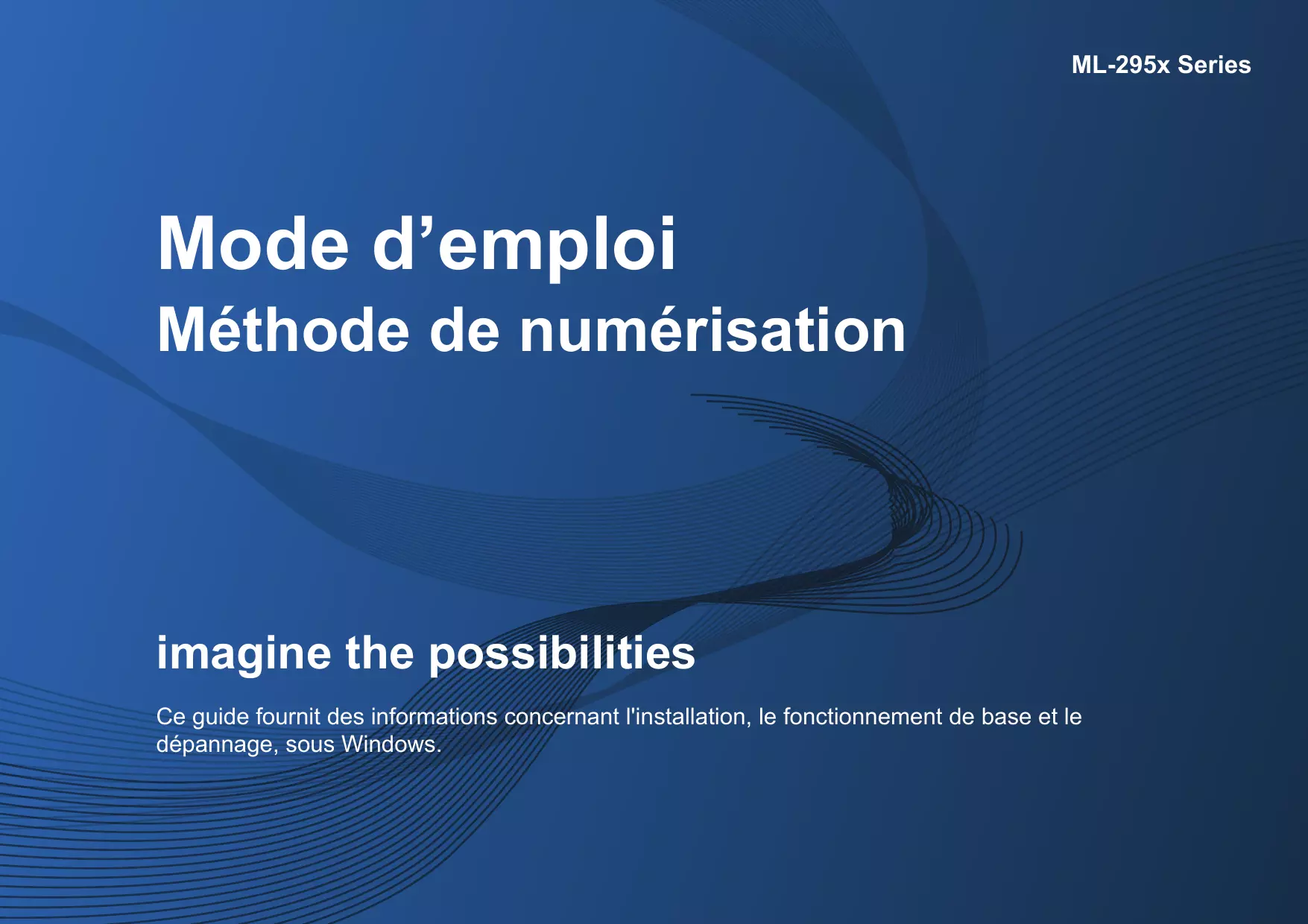 ML-295x Series

Mode d’emploi
Méthode de numérisation

imagine the possibilities

Ce guide fournit des informations concernant l'installation, le fonctionnement de base et le dépannage, sous Windows.